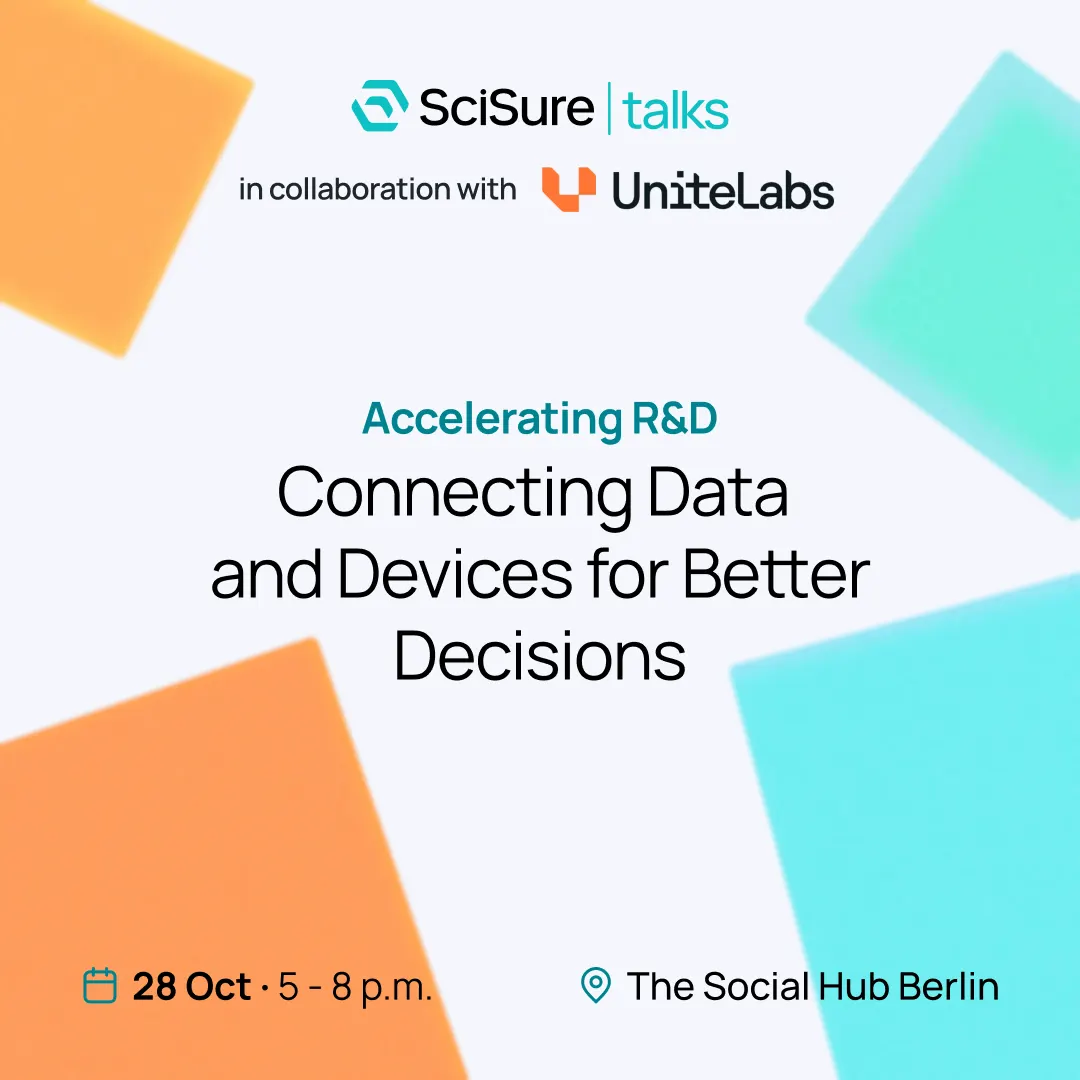 SciSure | talks

in collaboration with UniteLabs

Accelerating R&D

Connecting Data and Devices for Better Decisions

28 Oct · 5 - 8 p.m.

The Social Hub Berlin